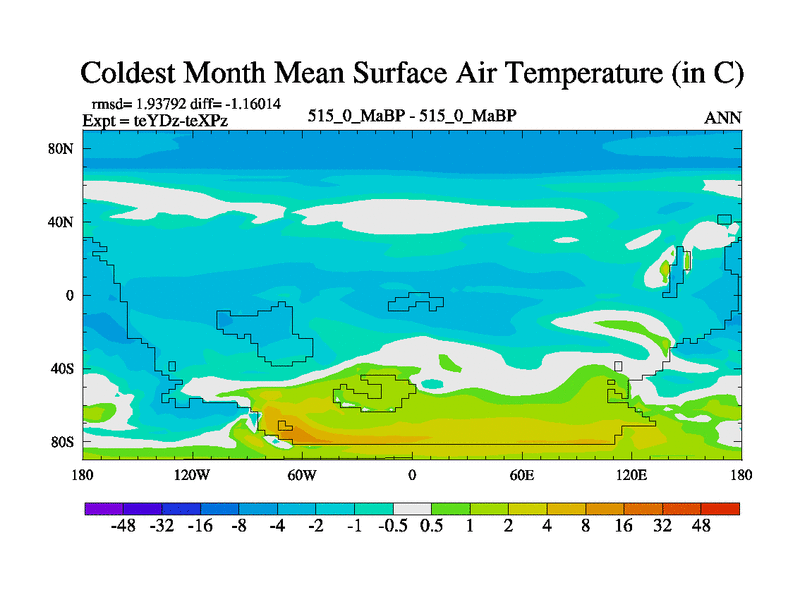 Coldest Month Mean Surface Air Temperature (in C)

rmsd= 1.93792 diff= -1.16014
Expt = teYDz-teXPz

515_0_MaBP - 515_0_MaBP

ANN

80N
40N
0
40S
80S

180 120W 60W 0 60E 120E 180

-48 -32 -16 -8 -4 -2 -1 -0.5 0.5 1 2 4 8 16 32 48